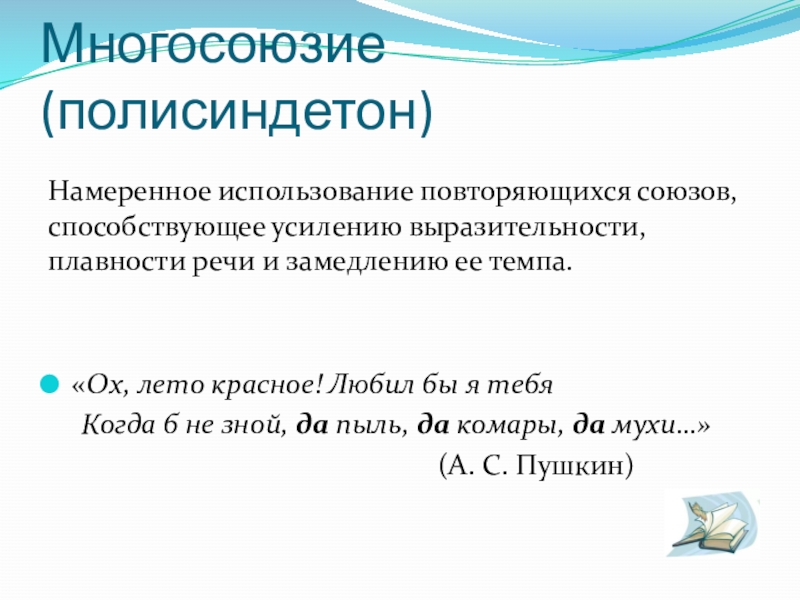 Многосоюзие (полисиндетон)

Намеренное использование повторяющихся союзов, способствующее усилению выразительности, плавности речи и замедлению ее темпа.

«Ох, лето красное! Любил бы я тебя
Когда б не зной, да пыль, да комары, да мухи…»
(А. С. Пушкин)